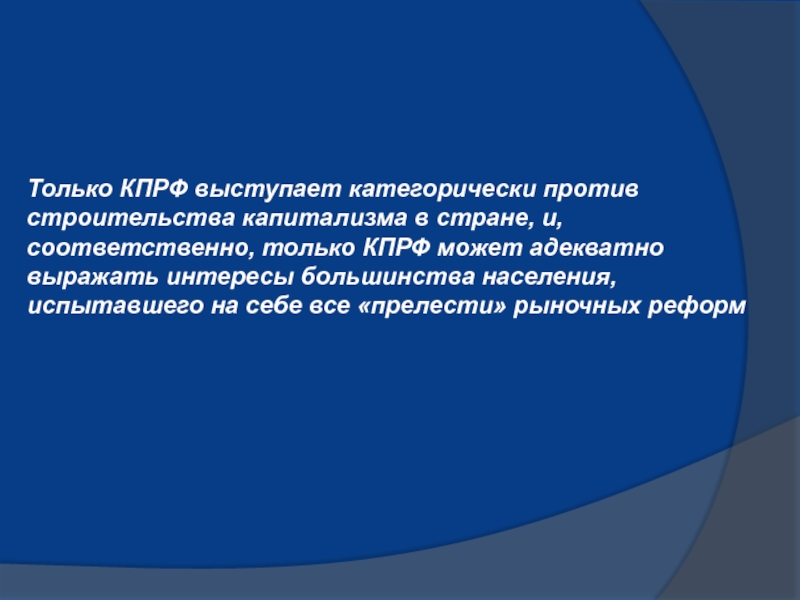 Только КПРФ выступает категорически против строительства капитализма в стране, и, соответственно, только КПРФ может адекватно выражать интересы большинства населения, испытавшего на себе все «прелести» рыночных реформ